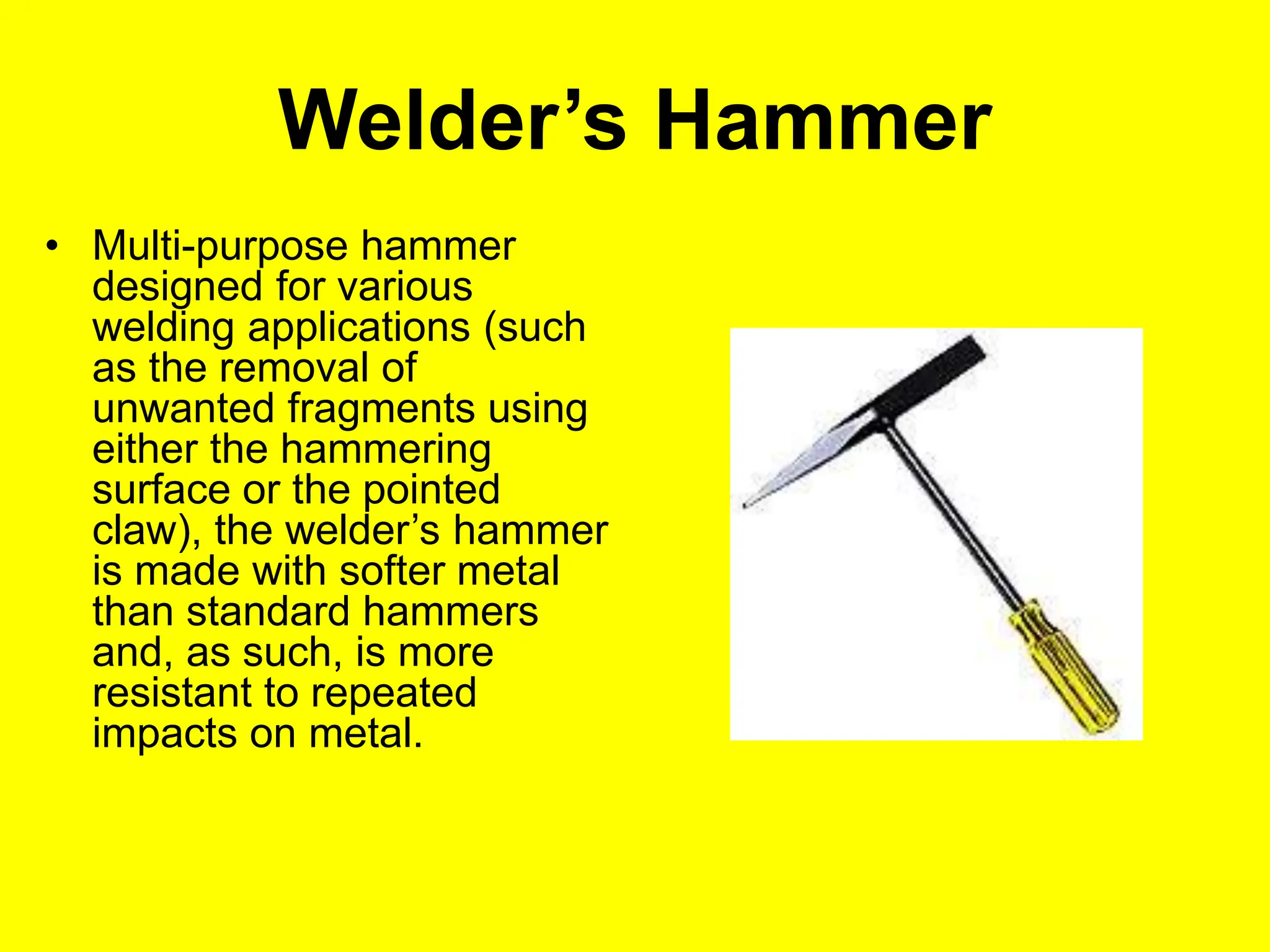 Welder’s Hammer

• Multi-purpose hammer designed for various welding applications (such as the removal of unwanted fragments using either the hammering surface or the pointed claw), the welder’s hammer is made with softer metal than standard hammers and, as such, is more resistant to repeated impacts on metal.